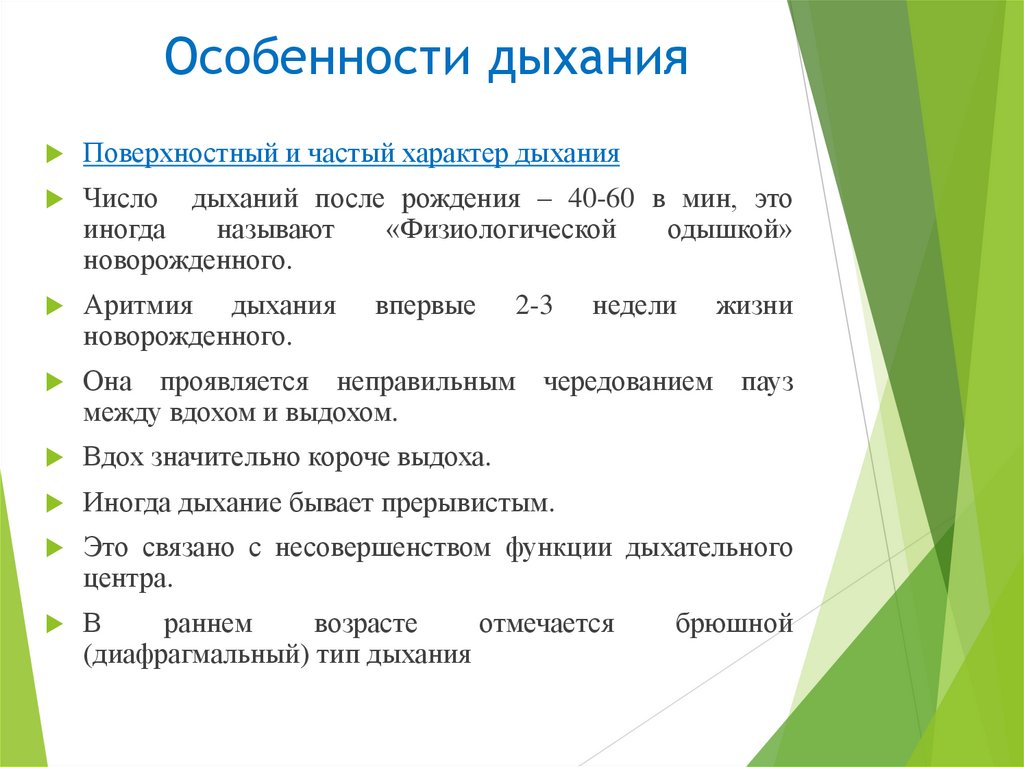 Особенности дыхания

Поверхностный и частый характер дыхания

Число дыханий после рождения – 40-60 в мин, это иногда называют «Физиологической одышкой» новорожденного.

Аритмия дыхания впервые 2-3 недели жизни новорожденного.

Она проявляется неправильным чередованием пауз между вдохом и выдохом.

Вдох значительно короче выдоха.

Иногда дыхание бывает прерывистым.

Это связано с несовершенством функции дыхательного центра.

В раннем возрасте отмечается брюшной (диафрагмальный) тип дыхания